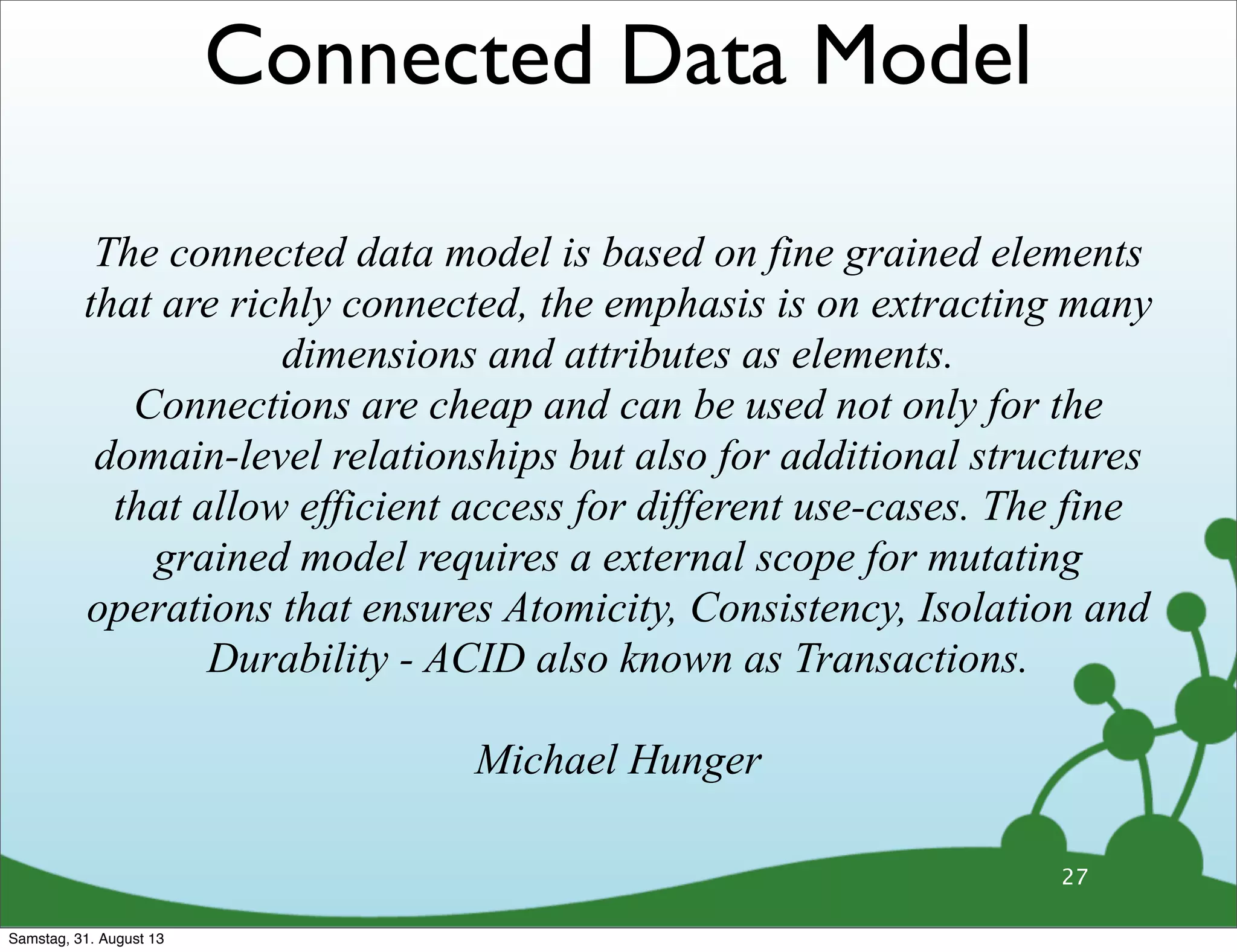 Connected Data Model

The connected data model is based on fine grained elements that are richly connected, the emphasis is on extracting many dimensions and attributes as elements.
Connections are cheap and can be used not only for the domain-level relationships but also for additional structures that allow efficient access for different use-cases. The fine grained model requires a external scope for mutating operations that ensures Atomicity, Consistency, Isolation and Durability - ACID also known as Transactions.

Michael Hunger

27

Samstag, 31. August 13